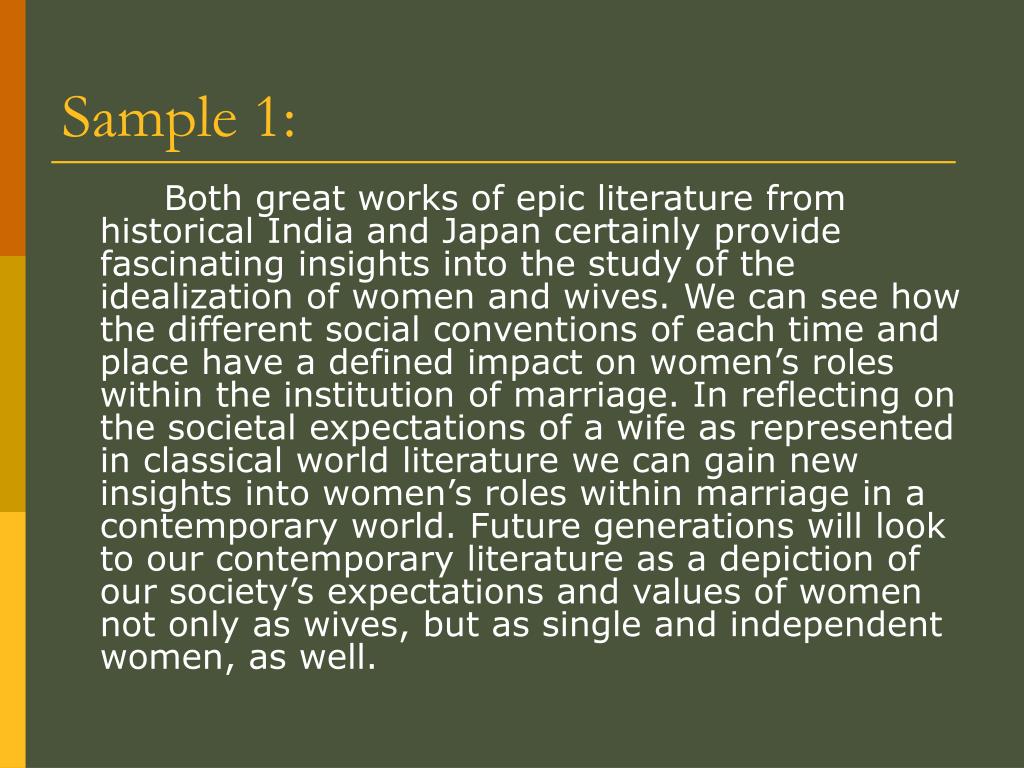 Sample 1:

Both great works of epic literature from historical India and Japan certainly provide fascinating insights into the study of the idealization of women and wives. We can see how the different social conventions of each time and place have a defined impact on women’s roles within the institution of marriage. In reflecting on the societal expectations of a wife as represented in classical world literature we can gain new insights into women’s roles within marriage in a contemporary world. Future generations will look to our contemporary literature as a depiction of our society’s expectations and values of women not only as wives, but as single and independent women, as well.